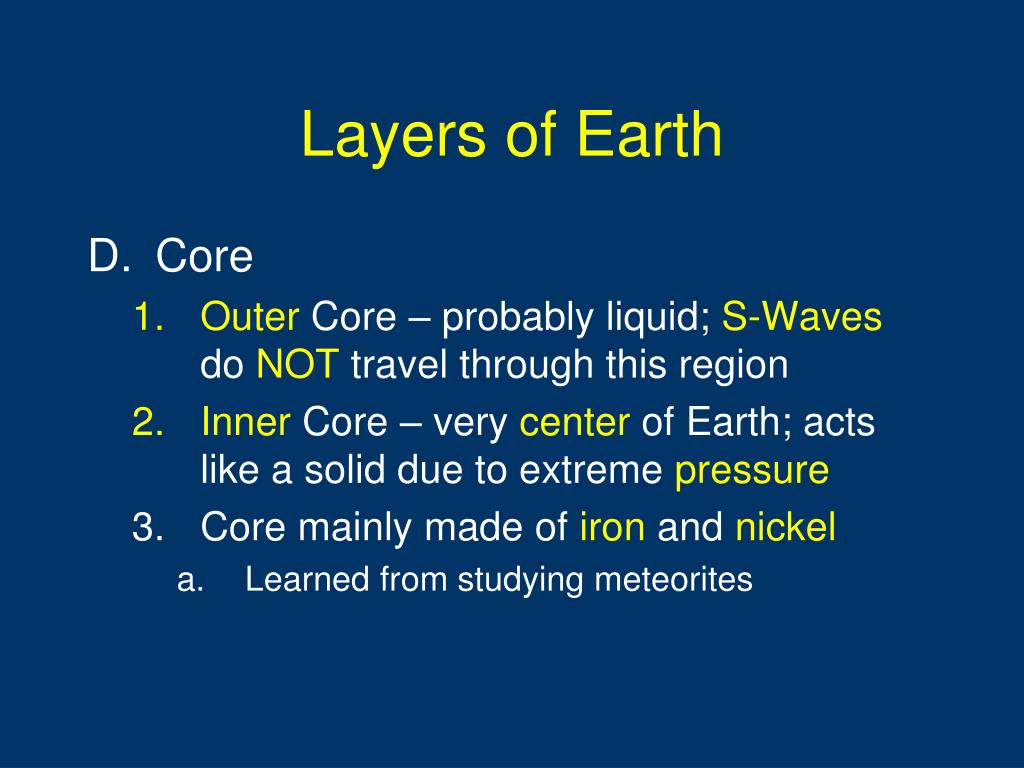 Layers of Earth

D. Core

1. Outer Core – probably liquid; S-Waves do NOT travel through this region
2. Inner Core – very center of Earth; acts like a solid due to extreme pressure
3. Core mainly made of iron and nickel
   a. Learned from studying meteorites